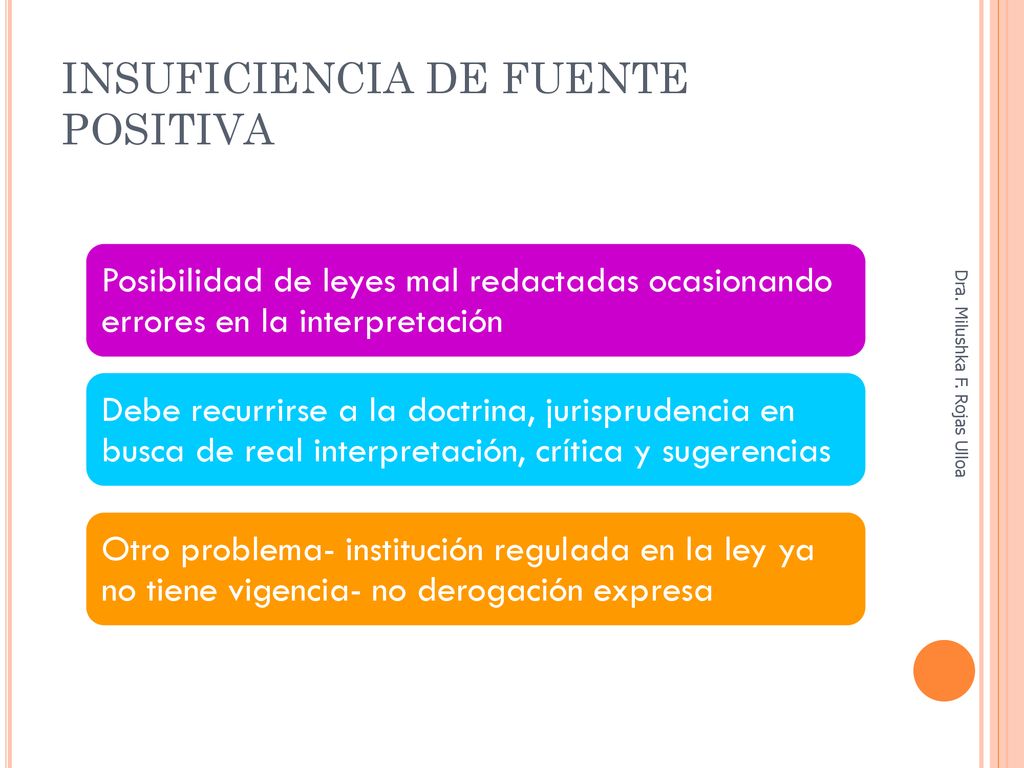 INSUFICIENCIA DE FUENTE POSITIVA

Posibilidad de leyes mal redactadas ocasionando errores en la interpretación

Debe recurrirse a la doctrina, jurisprudencia en busca de real interpretación, crítica y sugerencias

Otro problema- institución regulada en la ley ya no tiene vigencia- no derogación expresa

Dra. Milushka F. Rojas Ulloa